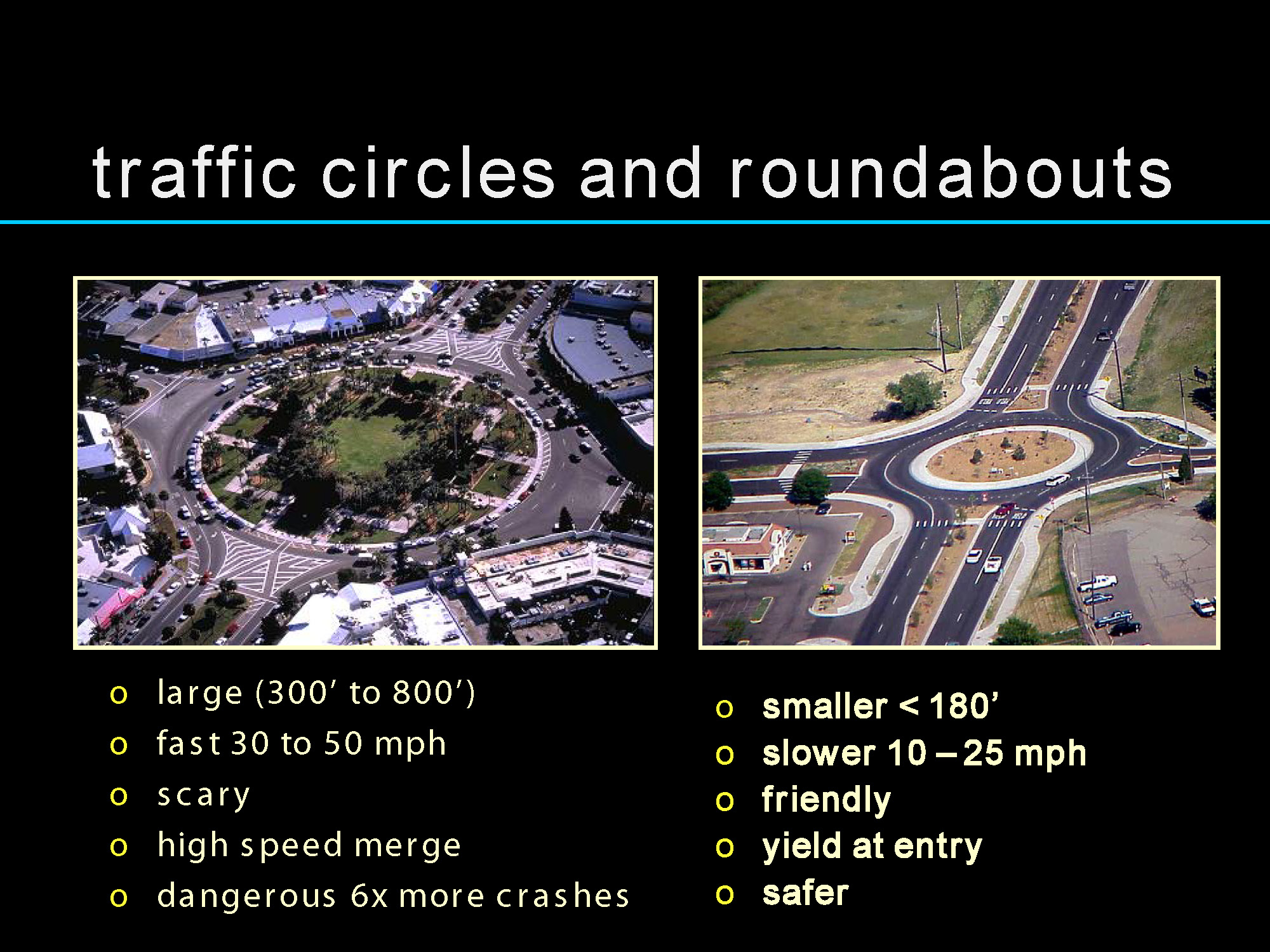 traffic circles and roundabouts

o large (300′ to 800′)
o fast 30 to 50 mph
o scary
o high speed merge
o dangerous 6x more crashes

o smaller < 180’
o slower 10 – 25 mph
o friendly
o yield at entry
o safer